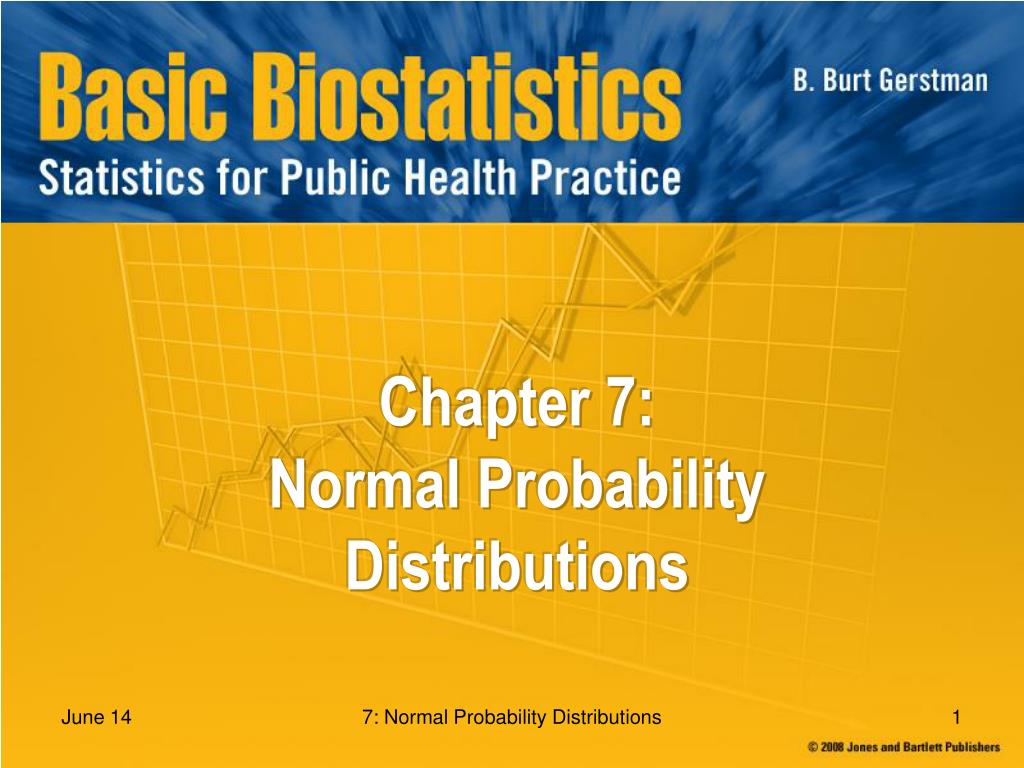 Basic Biostatistics

B. Burt Gerstman

Statistics for Public Health Practice

Chapter 7:
Normal Probability Distributions

June 14

7: Normal Probability Distributions

1

© 2008 Jones and Bartlett Publishers